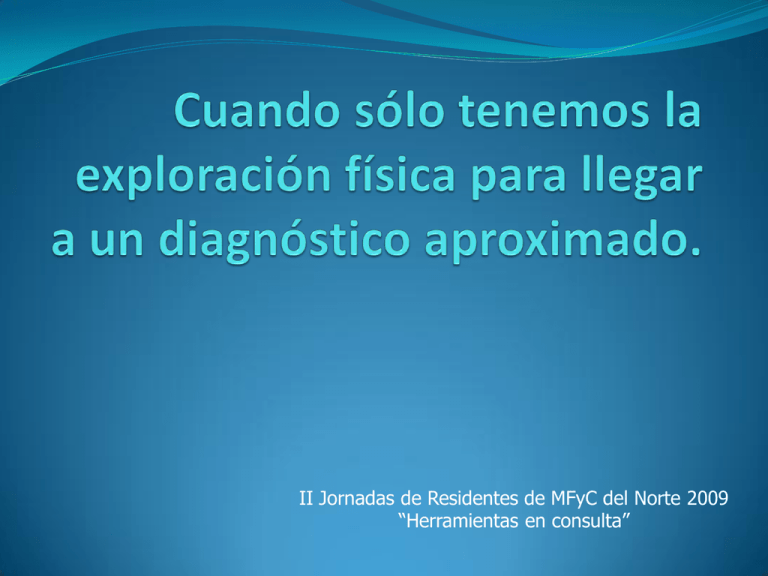 Cuando sólo tenemos la exploración física para llegar a un diagnóstico aproximado.

II Jornadas de Residentes de MFyC del Norte 2009
“Herramientas en consulta”